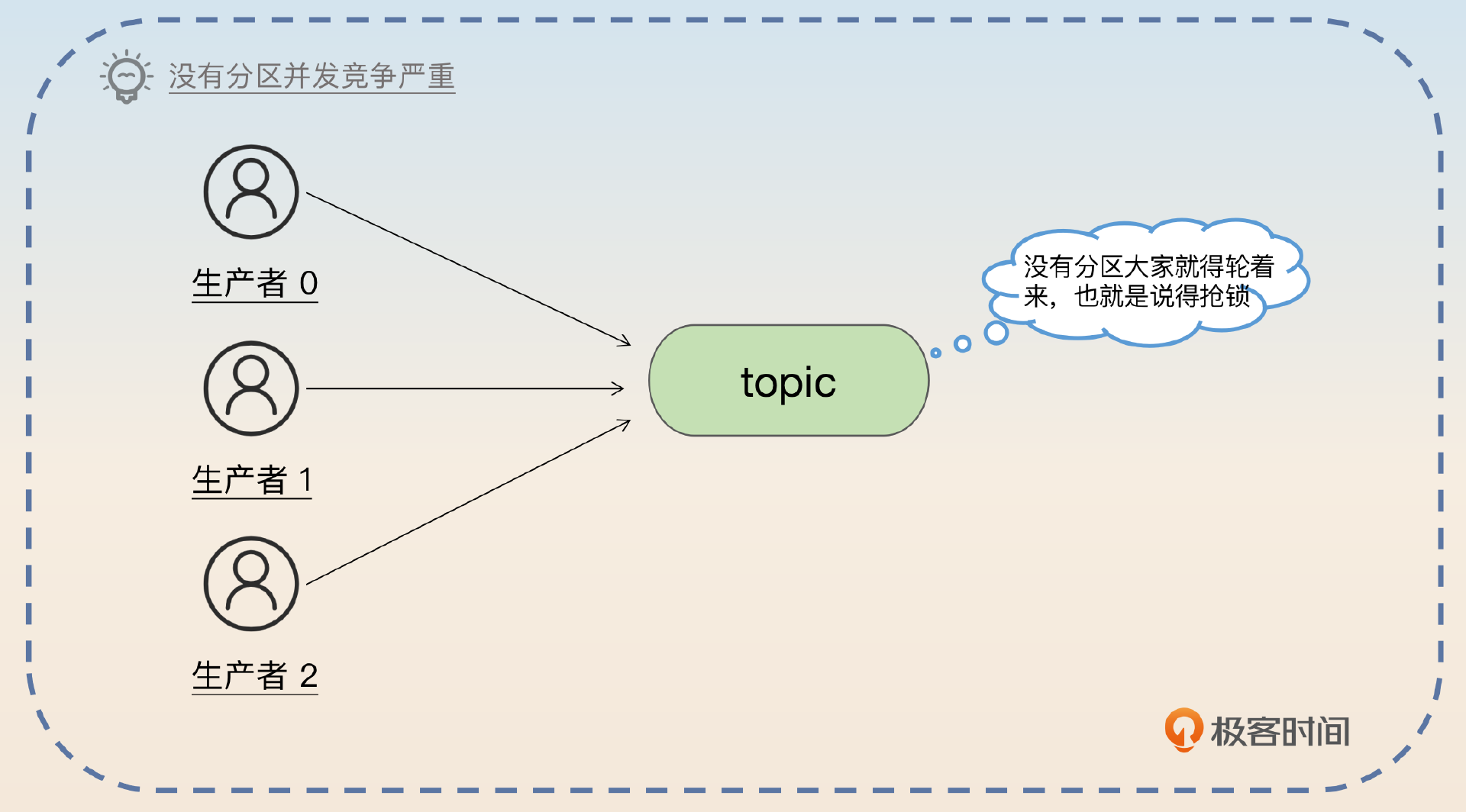 没有分区并发竞争严重

生产者 0

生产者 1

生产者 2

topic

没有分区大家就得轮着来，也就是说得抢锁

极客时间